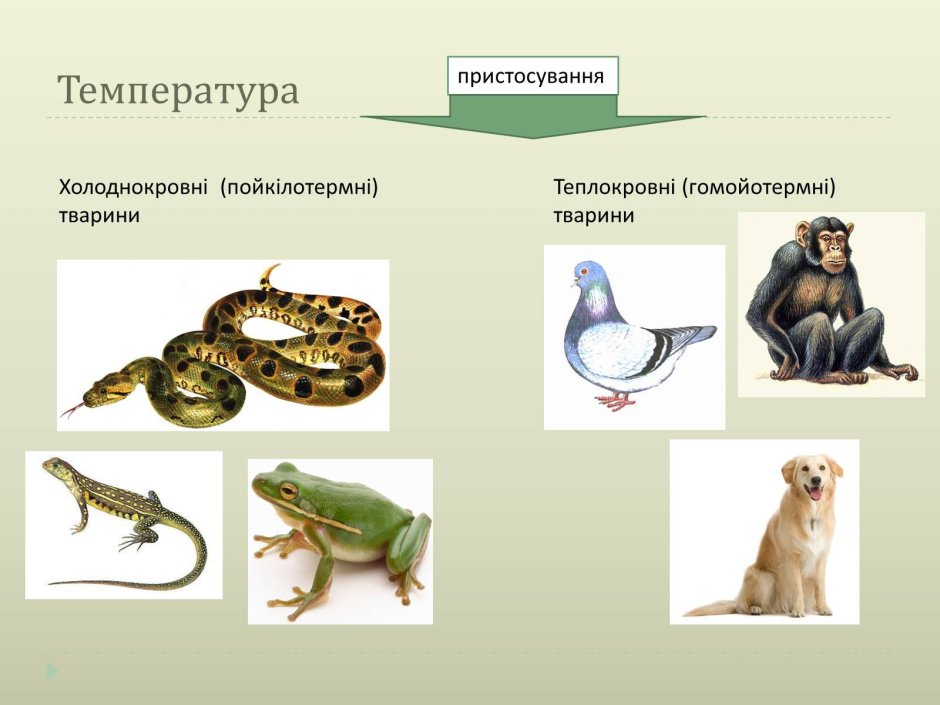 Температура

пристосування

Холоднокровні (пойкілотермні) тварини

Теплокровні (гомойотермні) тварини